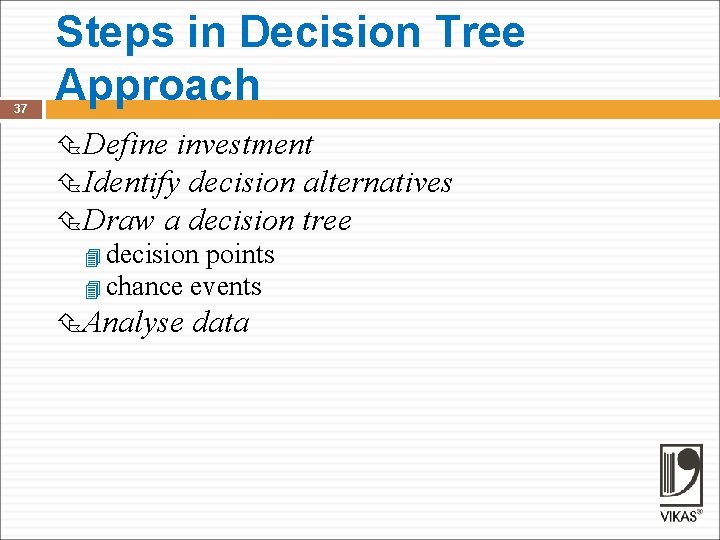 Steps in Decision Tree Approach

37

Define investment
Identify decision alternatives
Draw a decision tree
decision points
chance events
Analyse data

VIKAS®